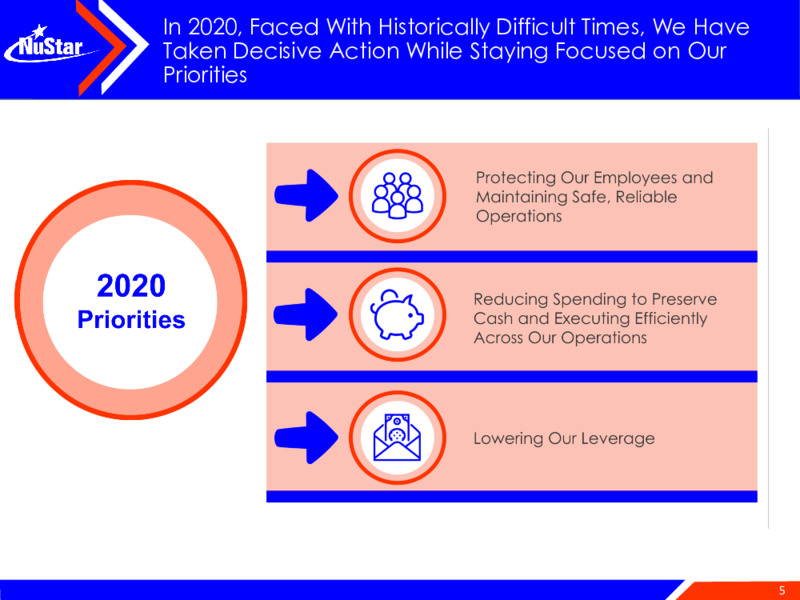 NuStar

In 2020, Faced With Historically Difficult Times, We Have Taken Decisive Action While Staying Focused on Our Priorities

2020
Priorities

Protecting Our Employees and Maintaining Safe, Reliable Operations

Reducing Spending to Preserve Cash and Executing Efficiently Across Our Operations

Lowering Our Leverage

5